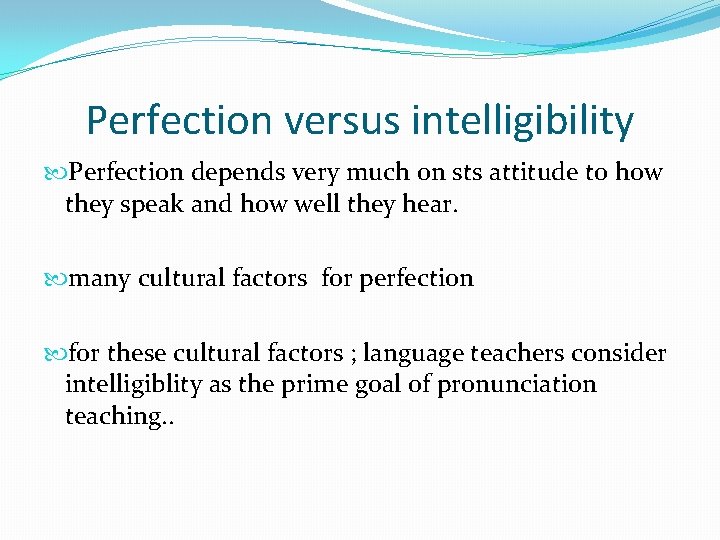 Perfection versus intelligibility

Perfection depends very much on sts attitude to how they speak and how well they hear.

many cultural factors  for perfection

for these cultural factors ; language teachers consider intelligiblity as the prime goal of pronunciation teaching..